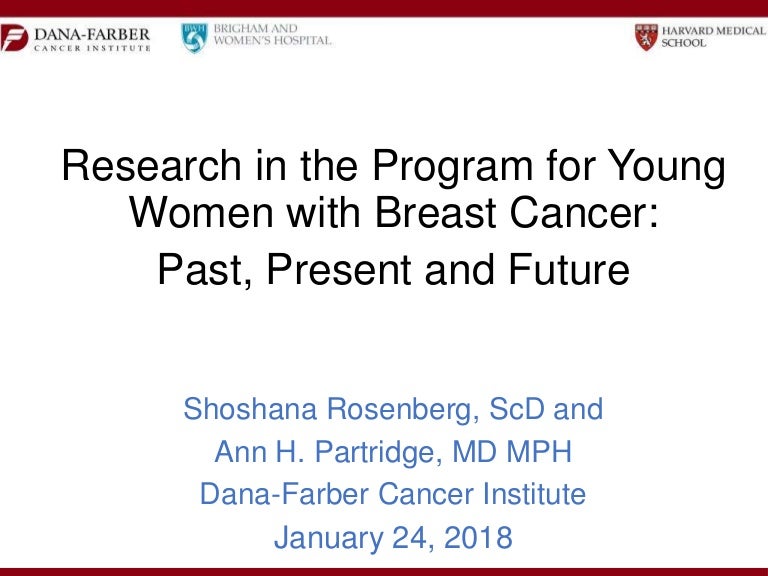 DANA-FARBER CANCER INSTITUTE

BWH BRIGHAM AND WOMEN'S HOSPITAL

HARVARD MEDICAL SCHOOL

Research in the Program for Young Women with Breast Cancer:
Past, Present and Future

Shoshana Rosenberg, ScD and
Ann H. Partridge, MD MPH
Dana-Farber Cancer Institute
January 24, 2018